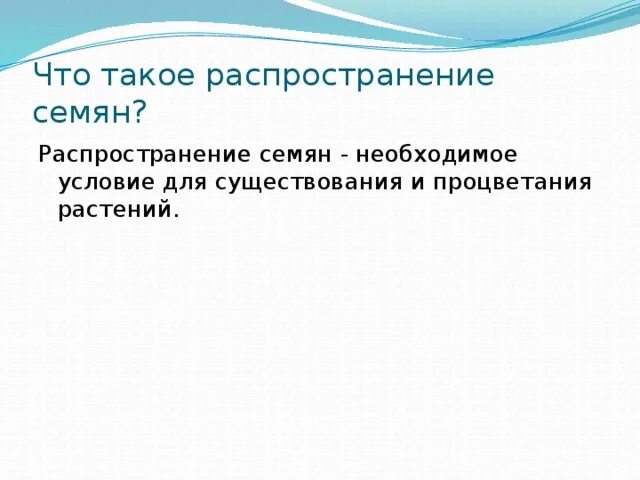 Что такое распространение семян?

Распространение семян - необходимое условие для существования и процветания растений.